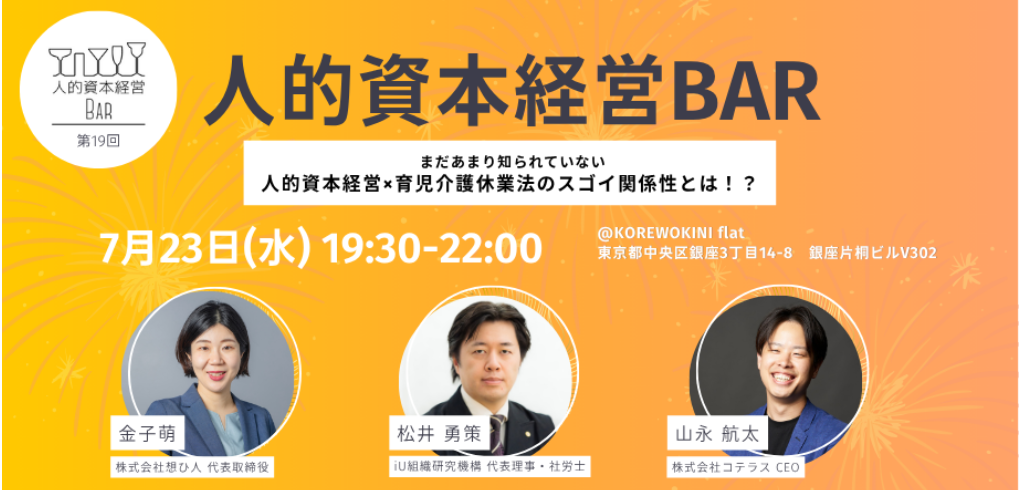 人的資本経営
BAR
第19回

人的資本経営BAR

まだあまり知られていない
人的資本経営×育児介護休業法のスゴイ関係性とは！？

7月23日(水) 19:30-22:00

@KOREWOKINI flat
東京都中央区銀座3丁目14-8 銀座片桐ビルV302

金子萌
株式会社想ひ人 代表取締役

松井 勇策
iU組織研究機構 代表理事・社労士

山永 航太
株式会社コテラス CEO